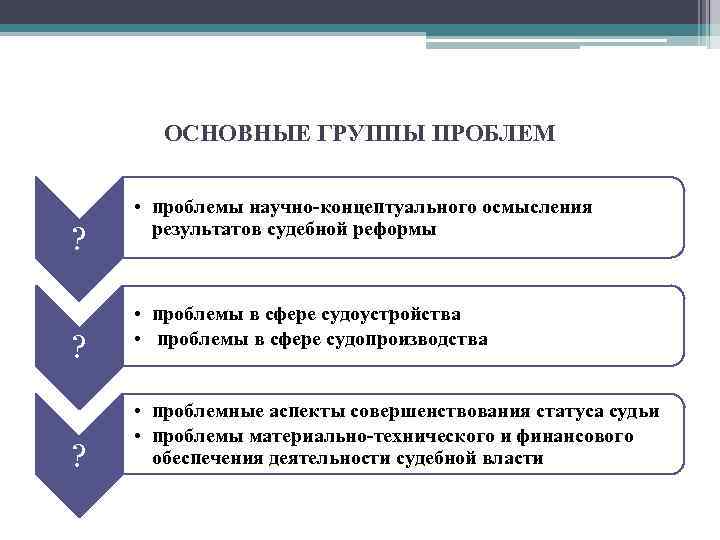 ОСНОВНЫЕ ГРУППЫ ПРОБЛЕМ

?

• проблемы научно-концептуального осмысления результатов судебной реформы

?

• проблемы в сфере судоустройства
• проблемы в сфере судопроизводства

?

• проблемные аспекты совершенствования статуса судьи
• проблемы материально-технического и финансового обеспечения деятельности судебной власти